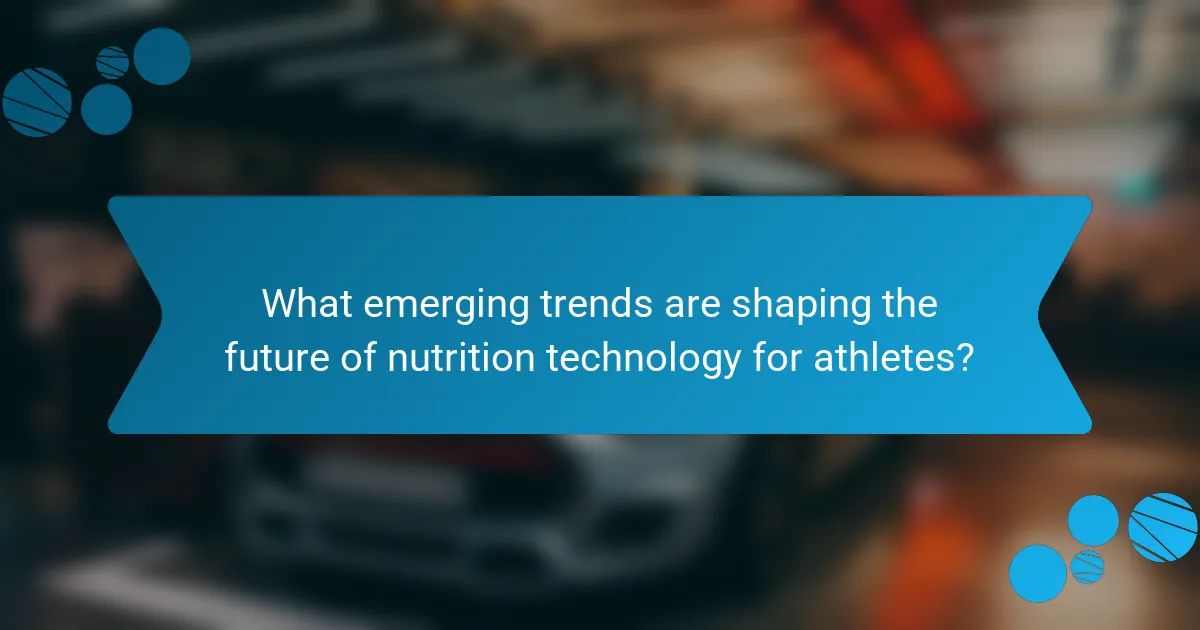 What emerging trends are shaping the future of nutrition technology for athletes?